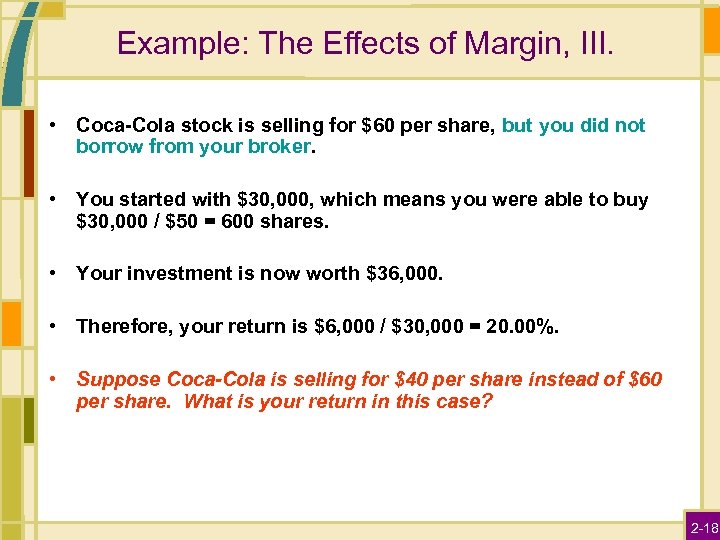 Example: The Effects of Margin, III.

• Coca-Cola stock is selling for \$60 per share, but you did not borrow from your broker.

• You started with \$30,000, which means you were able to buy \$30,000 / \$50 = 600 shares.

• Your investment is now worth \$36,000.

• Therefore, your return is \$6,000 / \$30,000 = 20.00%.

• Suppose Coca-Cola is selling for \$40 per share instead of \$60 per share. What is your return in this case?

2-18